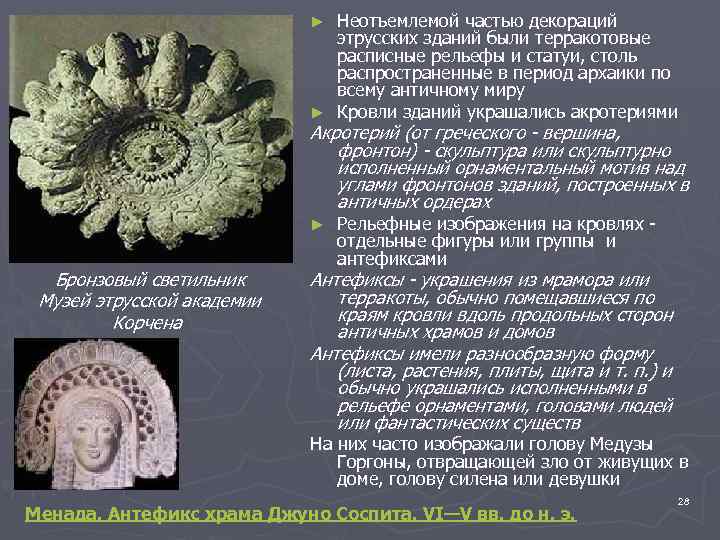 Бронзовый светильник Музей этрусской академии Корчена

► Неотъемлемой частью декораций этрусских зданий были терракотовые расписные рельефы и статуи, столь распространенные в период архаики по всему античному миру

► Кровли зданий украшались акротериями

Акротерий (от греческого - вершина, фронтон) - скульптура или скульптурно исполненный орнаментальный мотив над углами фронтонов зданий, построенных в античных ордерах

► Рельефные изображения на кровлях - отдельные фигуры или группы и антефиксами

Антефиксы - украшения из мрамора или терракоты, обычно помещавшиеся по краям кровли вдоль продольных сторон античных храмов и домов

Антефиксы имели разнообразную форму (листа, растения, плиты, щита и т. п.) и обычно украшались исполненными в рельефе орнаментами, головами людей или фантастических существ

На них часто изображали голову Медузы Горгоны, отвращающей зло от живущих в доме, голову силена или девушки

28

Менада. Антефикс храма Джуно Соспита. VI—V вв. до н. э.